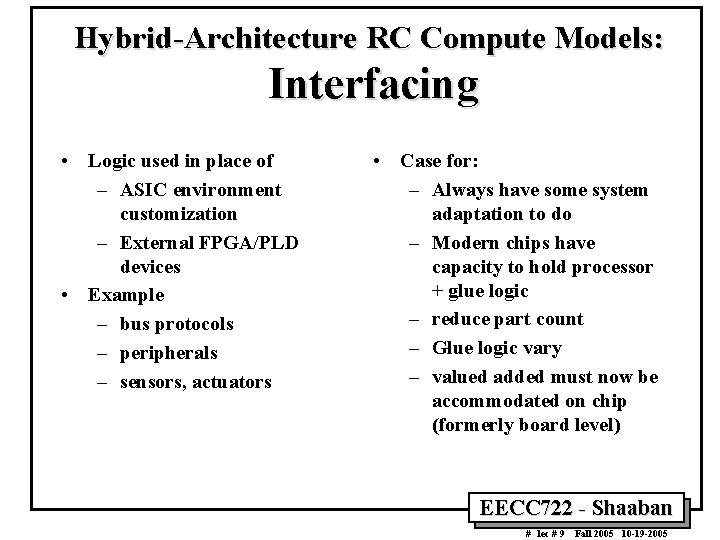 Hybrid-Architecture RC Compute Models:
Interfacing

• Logic used in place of
– ASIC environment customization
– External FPGA/PLD devices
• Example
– bus protocols
– peripherals
– sensors, actuators

• Case for:
– Always have some system adaptation to do
– Modern chips have capacity to hold processor + glue logic
– reduce part count
– Glue logic vary
– valued added must now be accommodated on chip (formerly board level)

EECC722 - Shaaban

# lec # 9 Fall 2005 10-19-2005